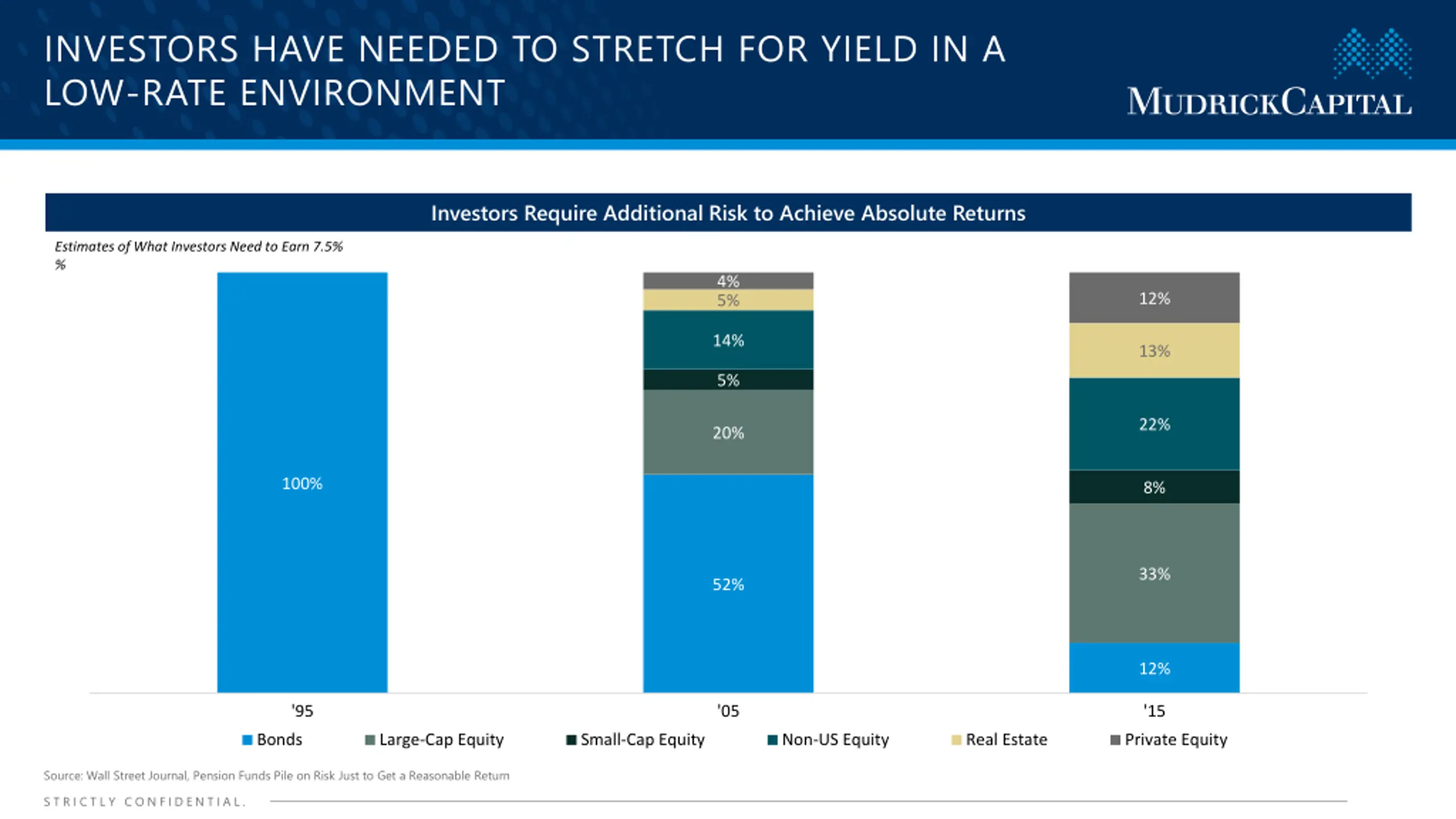 INVESTORS HAVE NEEDED TO STRETCH FOR YIELD IN A LOW-RATE ENVIRONMENT

MUDRICKCAPITAL

Investors Require Additional Risk to Achieve Absolute Returns

Estimates of What Investors Need to Earn 7.5%
%

100%

4%
5%
14%
5%
20%
52%

12%
13%
22%
8%
33%
12%

'95 '05 '15

Bonds Large-Cap Equity Small-Cap Equity Non-US Equity Real Estate Private Equity

Source: Wall Street Journal, Pension Funds Pile on Risk Just to Get a Reasonable Return

STRICTLY CONFIDENTIAL.